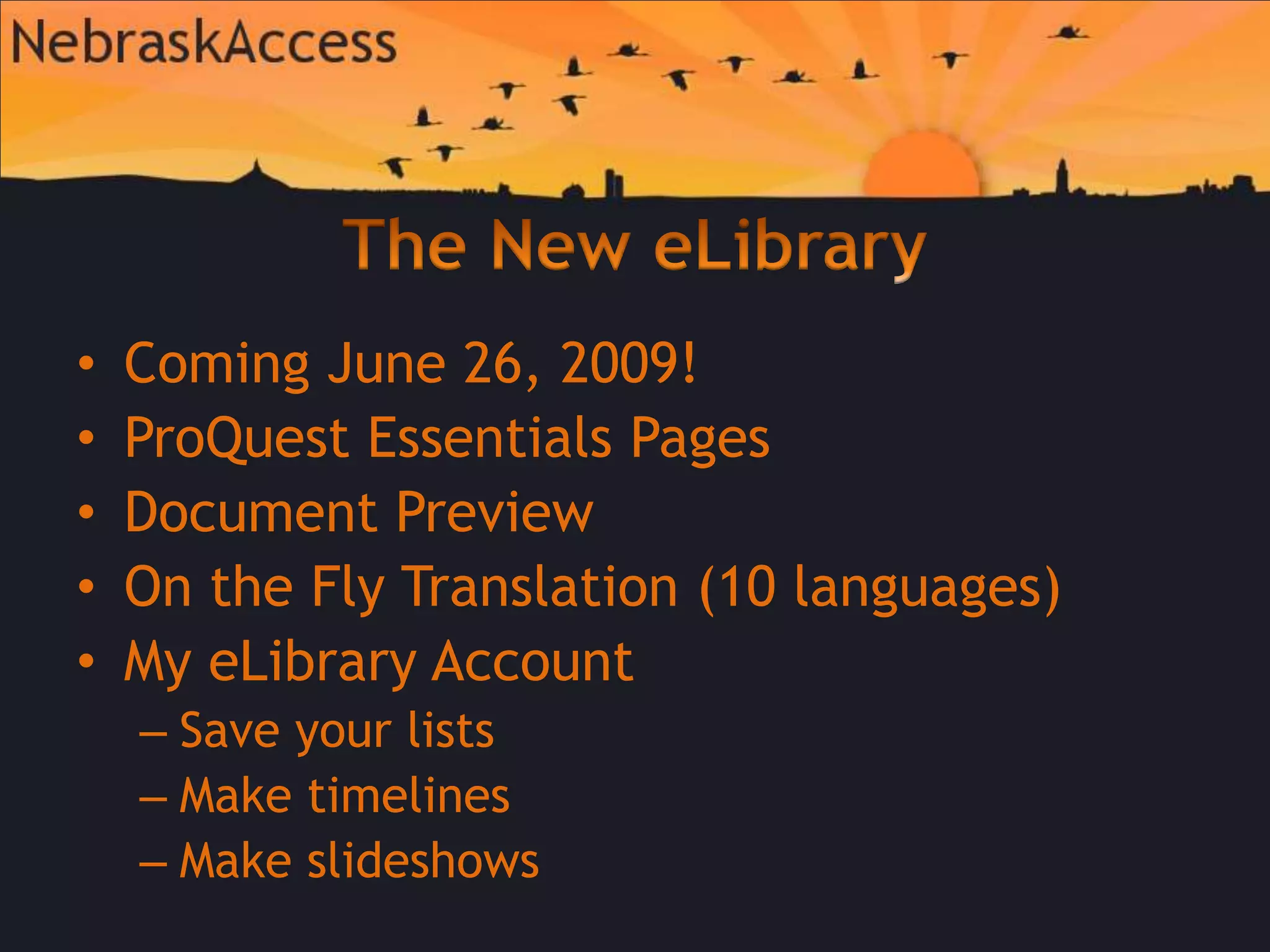 NebraskAccess

The New eLibrary

• Coming June 26, 2009!
• ProQuest Essentials Pages
• Document Preview
• On the Fly Translation (10 languages)
• My eLibrary Account
– Save your lists
– Make timelines
– Make slideshows